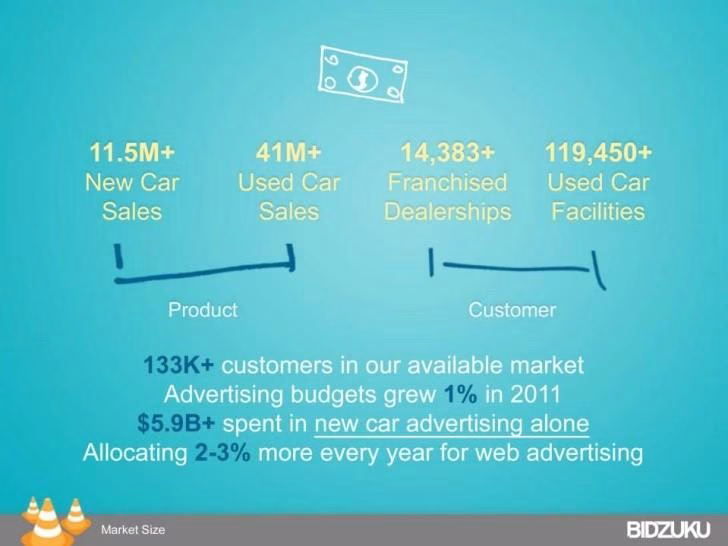 11.5M+
New Car
Sales

41M+
Used Car
Sales

14,383+
Franchised
Dealerships

119,450+
Used Car
Facilities

Product

Customer

133K+ customers in our available market
Advertising budgets grew 1% in 2011
$5.9B+ spent in new car advertising alone
Allocating 2-3% more every year for web advertising

Market Size

BIDZUKU